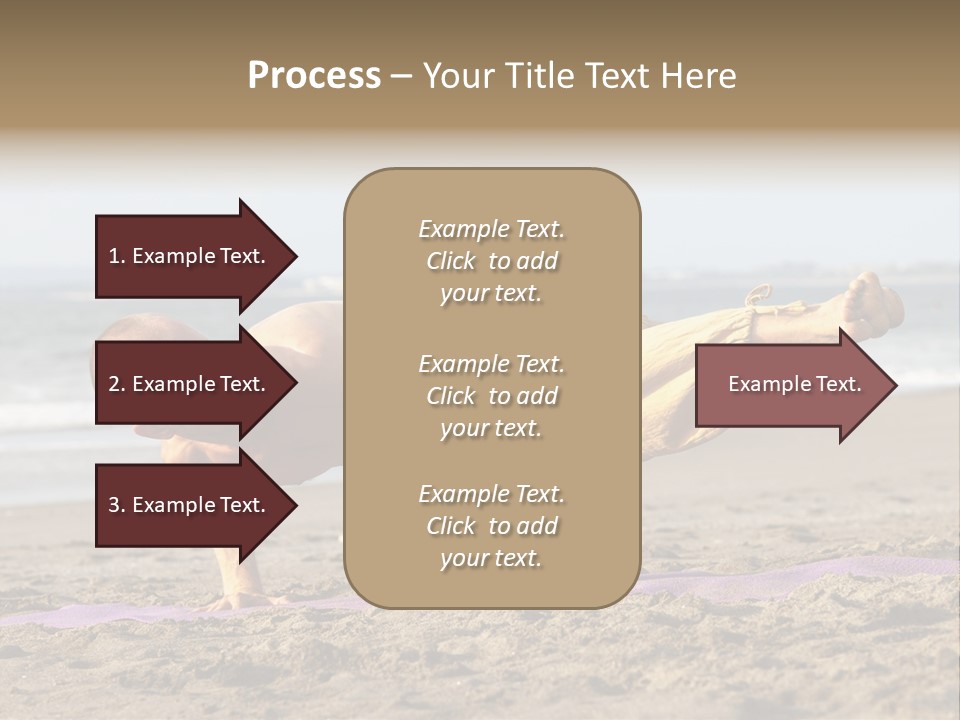 Process – Your Title Text Here

1. Example Text.

2. Example Text.

3. Example Text.

Example Text. Click to add your text.

Example Text. Click to add your text.

Example Text. Click to add your text.

Example Text.